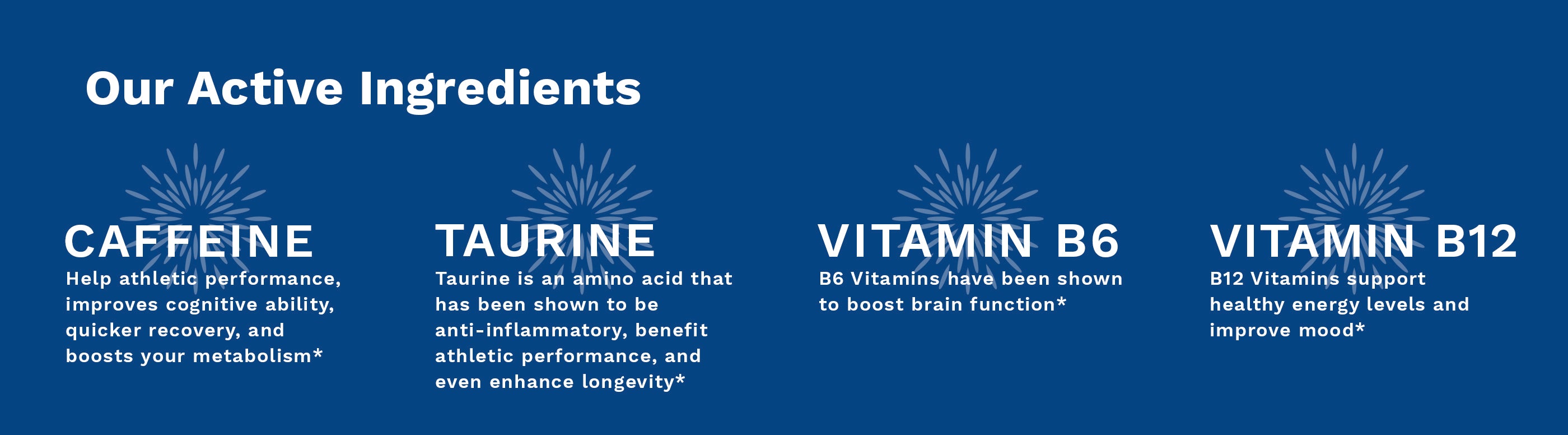 Our Active Ingredients

CAFFEINE
Help athletic performance, improves cognitive ability, quicker recovery, and boosts your metabolism*

TAURINE
Taurine is an amino acid that has been shown to be anti-inflammatory, benefit athletic performance, and even enhance longevity*

VITAMIN B6
B6 Vitamins have been shown to boost brain function*

VITAMIN B12
B12 Vitamins support healthy energy levels and improve mood*